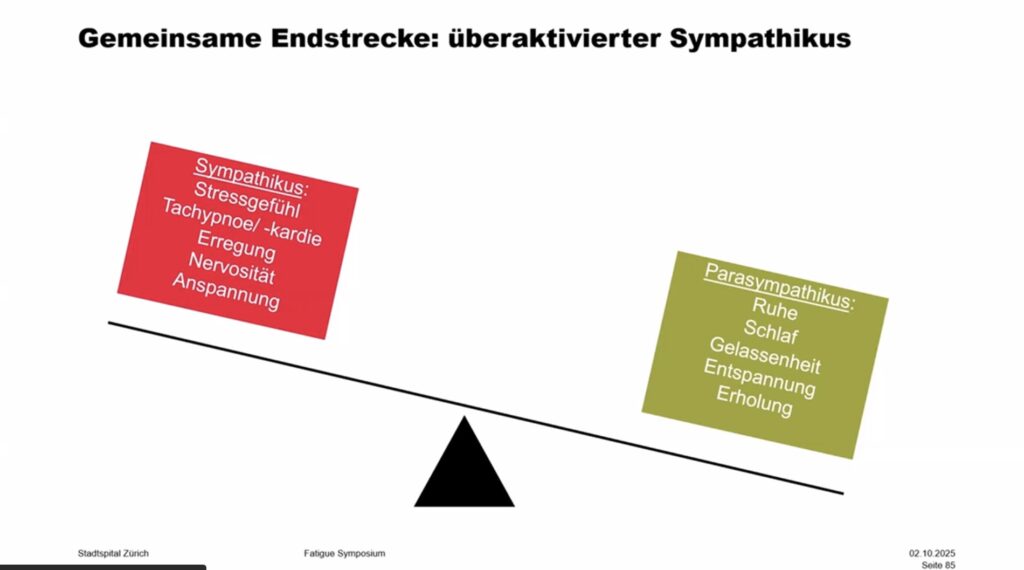 Gemeinsame Endstrecke: überaktivierter Sympathikus

Sympathikus:
Stressgefühl
Tachypnoe/ -kardie
Erregung
Nervosität
Anspannung

Parasympathikus:
Ruhe
Schlaf
Gelassenheit
Entspannung
Erholung

Stadtspital Zürich
Fatigue Symposium
02.10.2025
Seite 85